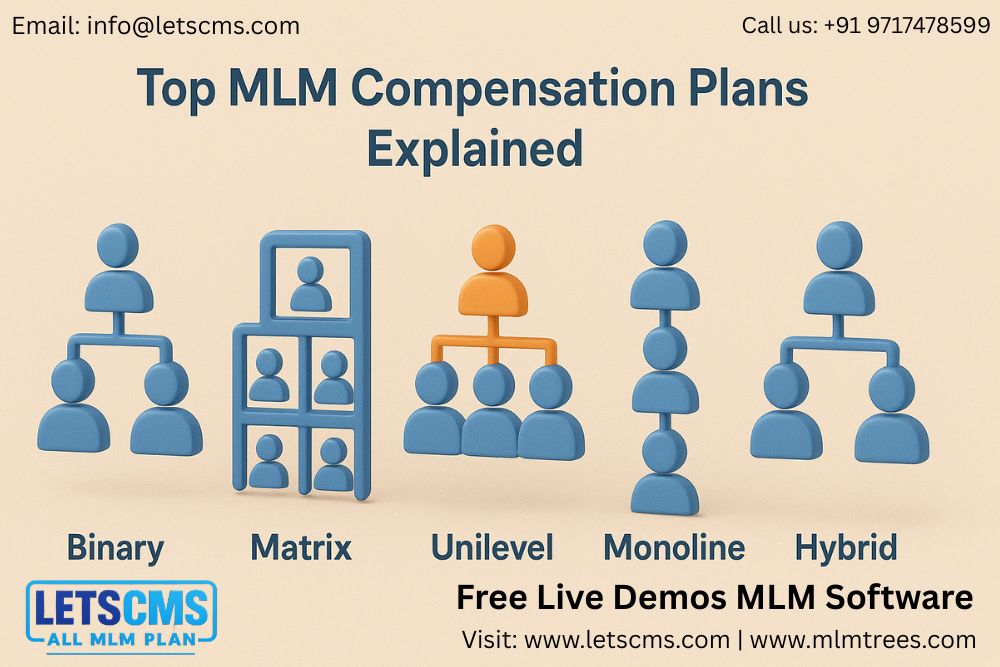 Email: info@letscms.com

Call us: +91 9717478599

Top MLM Compensation Plans Explained

Binary

Matrix

Unilevel

Monoline

Hybrid

LETSCMS
ALL MLM PLAN

Free Live Demos MLM Software

Visit: www.letscms.com | www.mlmtrees.com